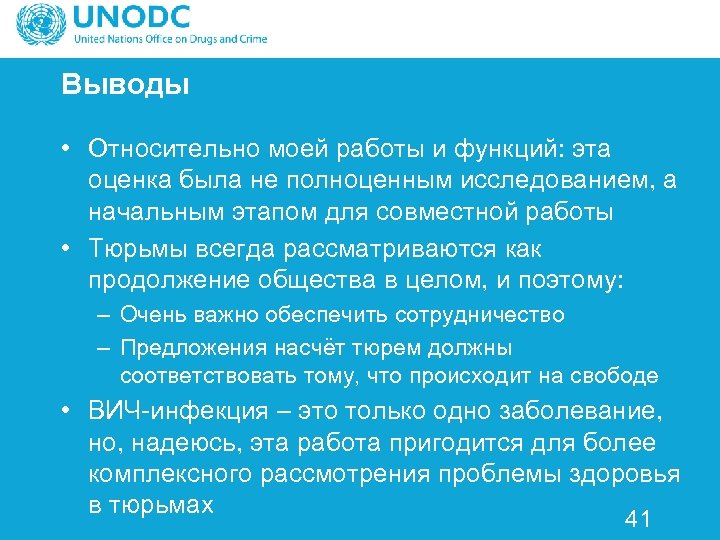 UNODC
United Nations Office on Drugs and Crime

Выводы

• Относительно моей работы и функций: эта оценка была не полноценным исследованием, а начальным этапом для совместной работы
• Тюрьмы всегда рассматриваются как продолжение общества в целом, и поэтому:
– Очень важно обеспечить сотрудничество
– Предложения насчёт тюрем должны соответствовать тому, что происходит на свободе
• ВИЧ-инфекция – это только одно заболевание, но, надеюсь, эта работа пригодится для более комплексного рассмотрения проблемы здоровья в тюрьмах

41